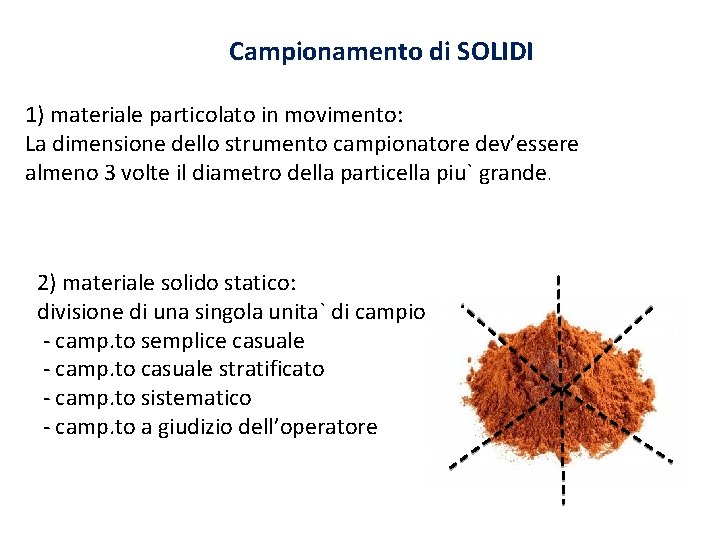 Campionamento di SOLIDI

1) materiale particolato in movimento:
La dimensione dello strumento campionatore dev'essere almeno 3 volte il diametro della particella piu` grande.

2) materiale solido statico:
divisione di una singola unita` di campio
- camp.to semplice casuale
- camp.to casuale stratificato
- camp.to sistematico
- camp.to a giudizio dell'operatore